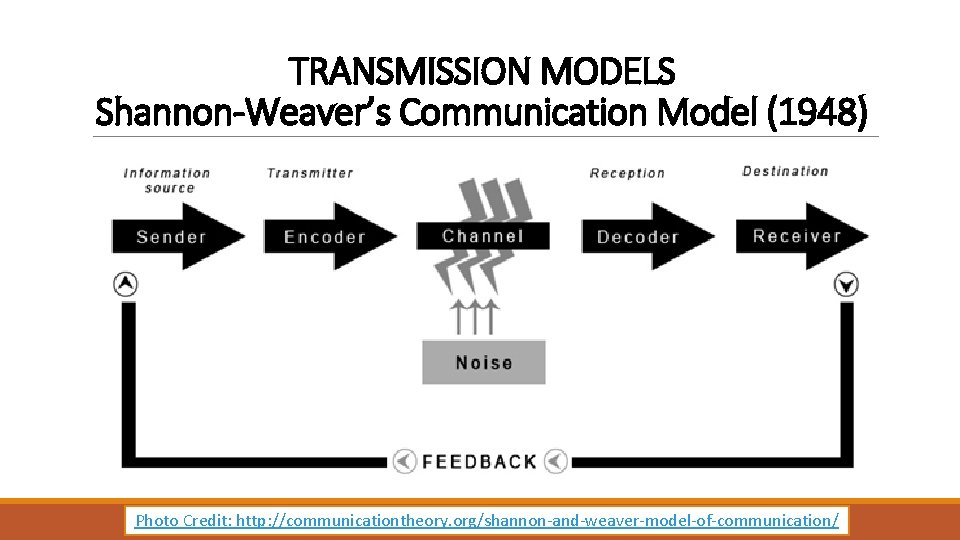 TRANSMISSION MODELS
Shannon-Weaver's Communication Model (1948)

Information source
Transmitter
Reception
Destination

Sender
Encoder
Channel
Decoder
Receiver

Noise

FEEDBACK

Photo Credit: http://communicationtheory.org/shannon-and-weaver-model-of-communication/